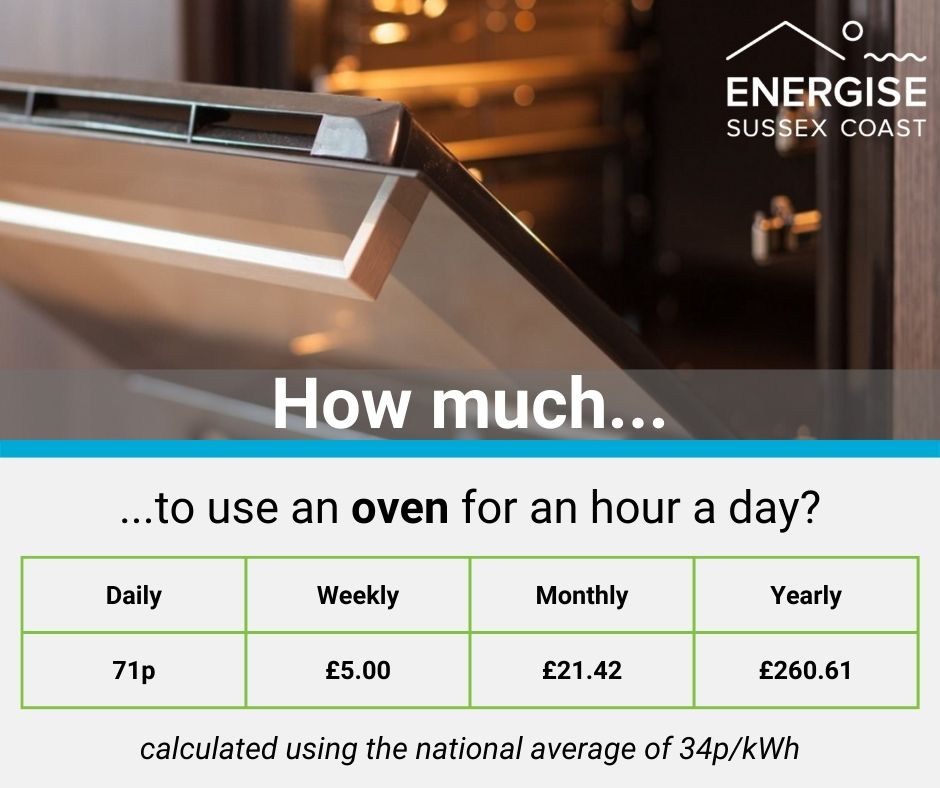 ENERGISE
SUSSEX COAST

How much...

...to use an oven for an hour a day?

| Daily | Weekly | Monthly | Yearly |
|---|---|---|---|
| 71p | £5.00 | £21.42 | £260.61 |

calculated using the national average of 34p/kWh